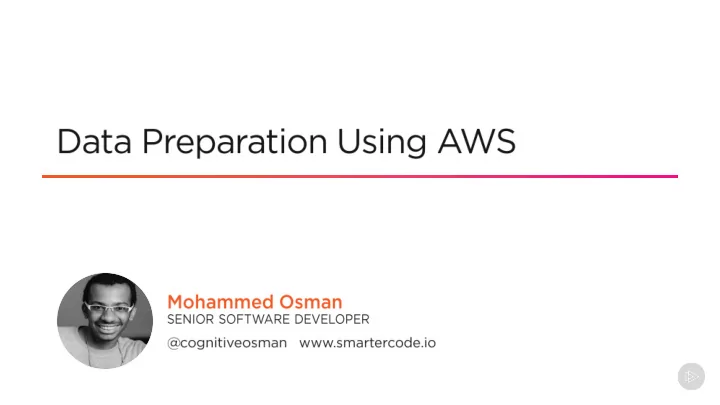 Data Preparation Using AWS

Mohammed Osman
SENIOR SOFTWARE DEVELOPER

@cognitiveosman www.smartercode.io